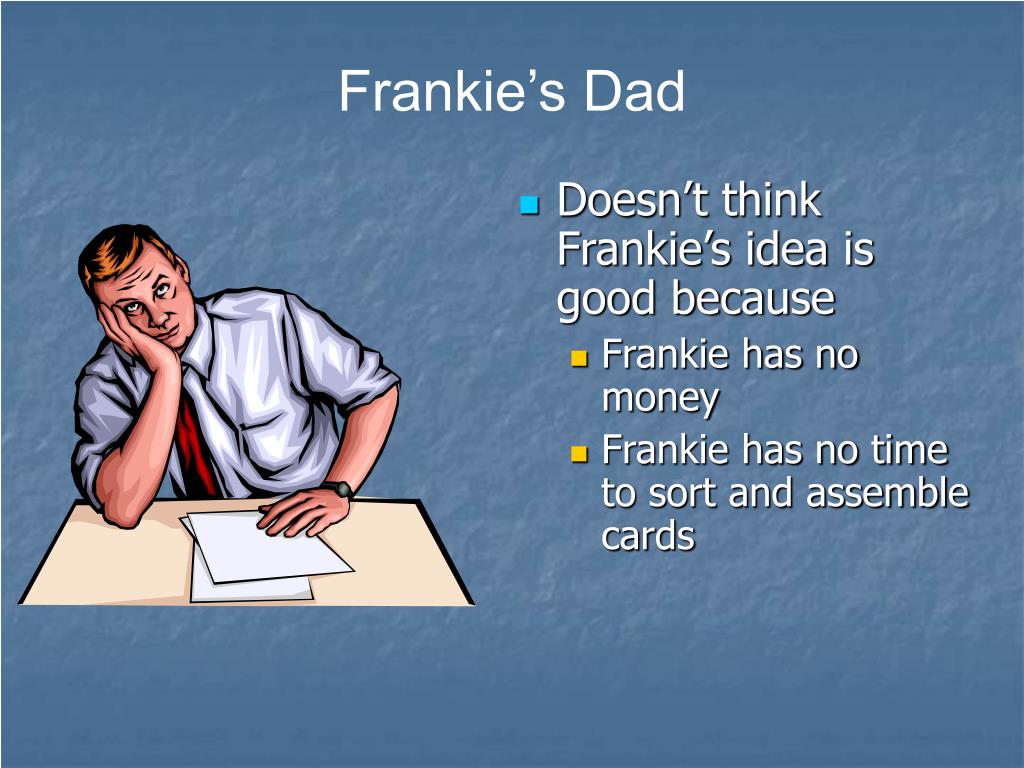 Frankie’s Dad

Doesn’t think Frankie’s idea is good because

Frankie has no money

Frankie has no time to sort and assemble cards